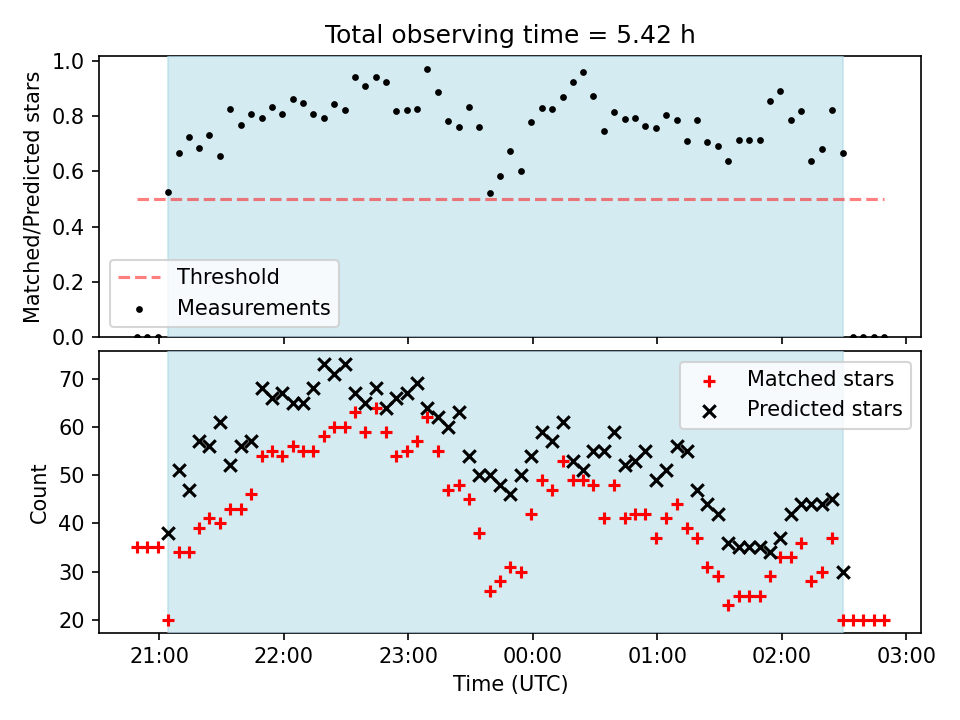 Total observing time = 5.42 h

Matched/Predicted stars

1.0
0.8
0.6
0.4
0.2
0.0

Threshold
Measurements

Count

70
60
50
40
30
20

Matched stars
Predicted stars

21:00
22:00
23:00
00:00
01:00
02:00
03:00

Time (UTC)